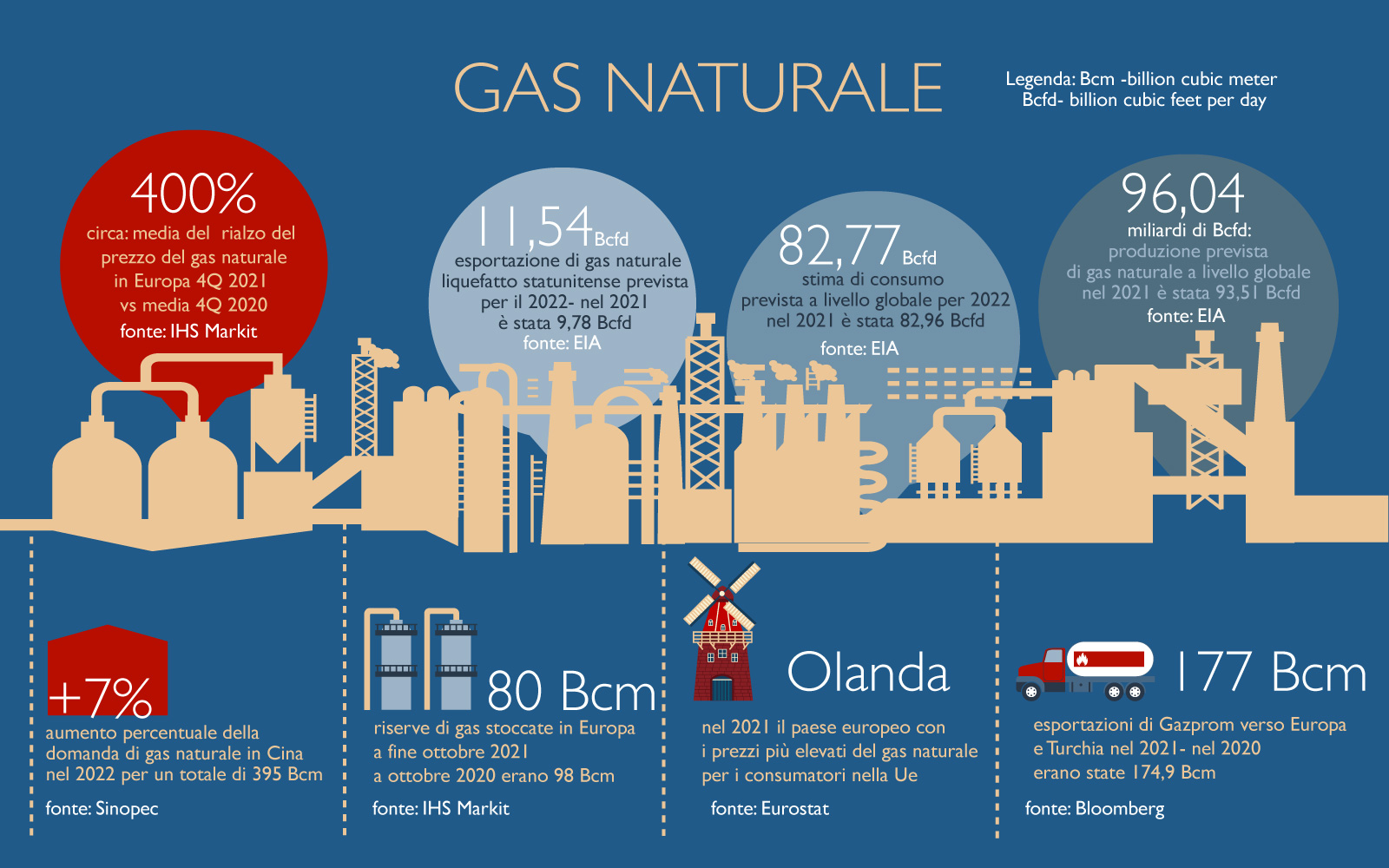 GAS NATURALE

Legenda: Bcm -billion cubic meter
Bcfd- billion cubic feet per day

400%
circa: media del rialzo del prezzo del gas naturale in Europa 4Q 2021 vs media 4Q 2020
fonte: IHS Markit

11,54 Bcfd
esportazione di gas naturale liquefatto statunitense prevista per il 2022- nel 2021 è stata 9,78 Bcfd
fonte: EIA

82,77 Bcfd
stima di consumo prevista a livello globale per 2022 nel 2021 è stata 82,96 Bcfd
fonte: EIA

96,04
miliardi di Bcfd:
produzione prevista di gas naturale a livello globale nel 2021 è stata 93,51 Bcfd
fonte: EIA

+7%
aumento percentuale della domanda di gas naturale in Cina nel 2022 per un totale di 395 Bcm
fonte: Sinopec

80 Bcm
riserve di gas stoccate in Europa a fine ottobre 2021 a ottobre 2020 erano 98 Bcm
fonte: IHS Markit

Olanda
nel 2021 il paese europeo con i prezzi più elevati del gas naturale per i consumatori nella Ue
fonte: Eurostat

177 Bcm
esportazioni di Gazprom verso Europa e Turchia nel 2021- nel 2020 erano state 174,9 Bcm
fonte: Bloomberg